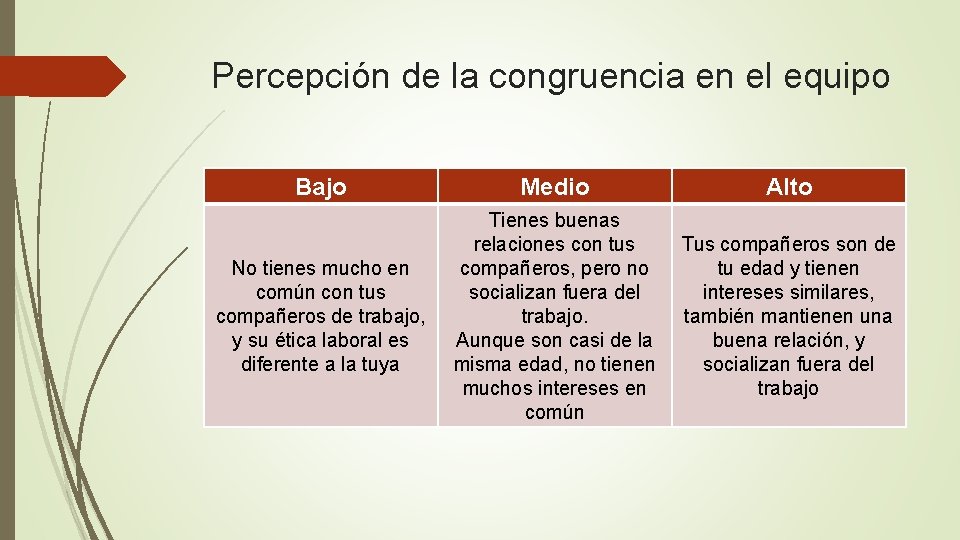 Percepción de la congruencia en el equipo

| Bajo | Medio | Alto |
|---|---|---|
| No tienes mucho en común con tus compañeros de trabajo, y su ética laboral es diferente a la tuya | Tienes buenas relaciones con tus compañeros, pero no socializan fuera del trabajo. Aunque son casi de la misma edad, no tienen muchos intereses en común | Tus compañeros son de tu edad y tienen intereses similares, también mantienen una buena relación, y socializan fuera del trabajo |